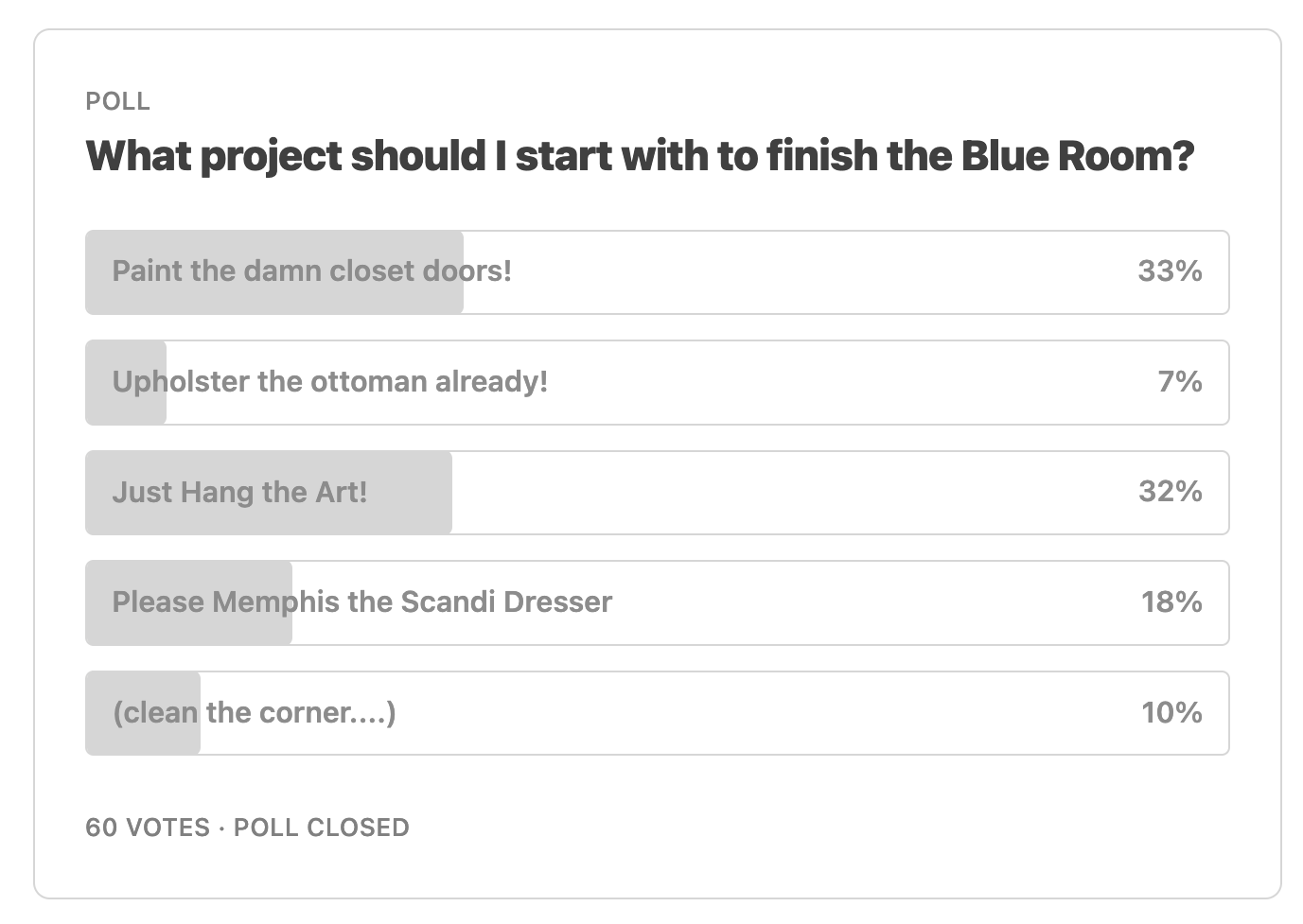 POLL

What project should I start with to finish the Blue Room?

Paint the damn closet doors! 33%

Upholster the ottoman already! 7%

Just Hang the Art! 32%

Please Memphis the Scandi Dresser 18%

(clean the corner....) 10%

60 VOTES · POLL CLOSED